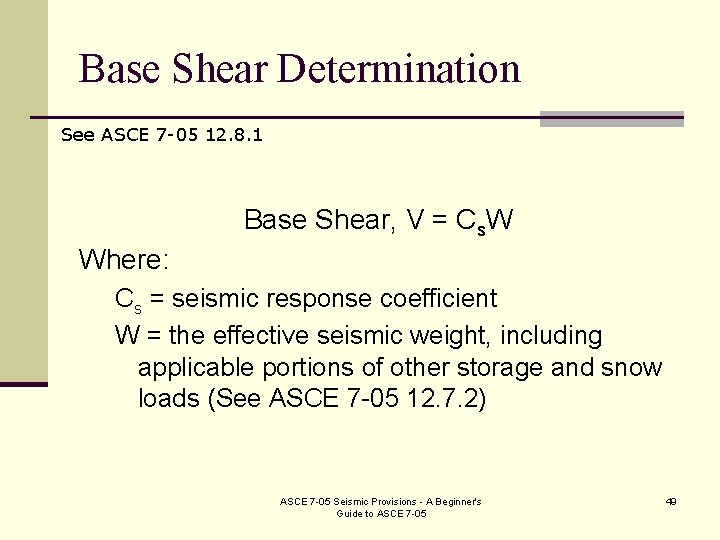 Base Shear Determination

See ASCE 7-05 12.8.1

Base Shear, $V = C_sW$

Where:

$C_s$ = seismic response coefficient

W = the effective seismic weight, including applicable portions of other storage and snow loads (See ASCE 7-05 12.7.2)

ASCE 7-05 Seismic Provisions - A Beginner's Guide to ASCE 7-05

49